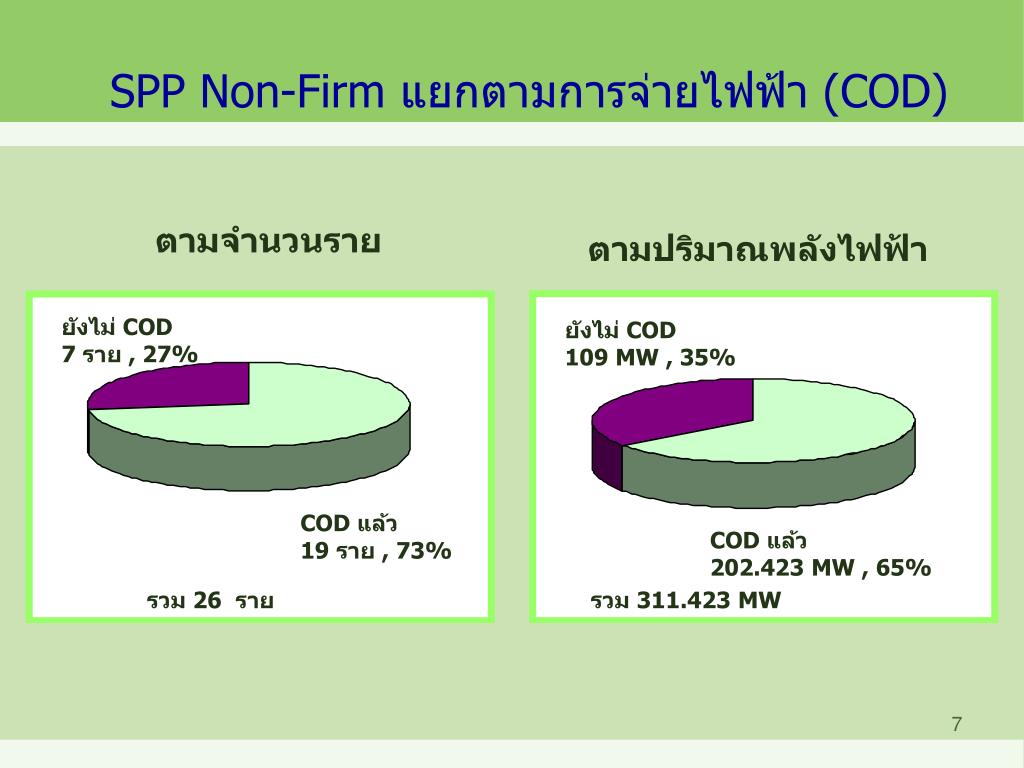 SPP Non-Firm แยกตามการจ่ายไฟฟ้า (COD)

ตามจำนวนราย

ยังไม่ COD
7 ราย , 27%

COD แล้ว
19 ราย , 73%

รวม 26 ราย

ตามปริมาณพลังไฟฟ้า

ยังไม่ COD
109 MW , 35%

COD แล้ว
202.423 MW , 65%

รวม 311.423 MW

7